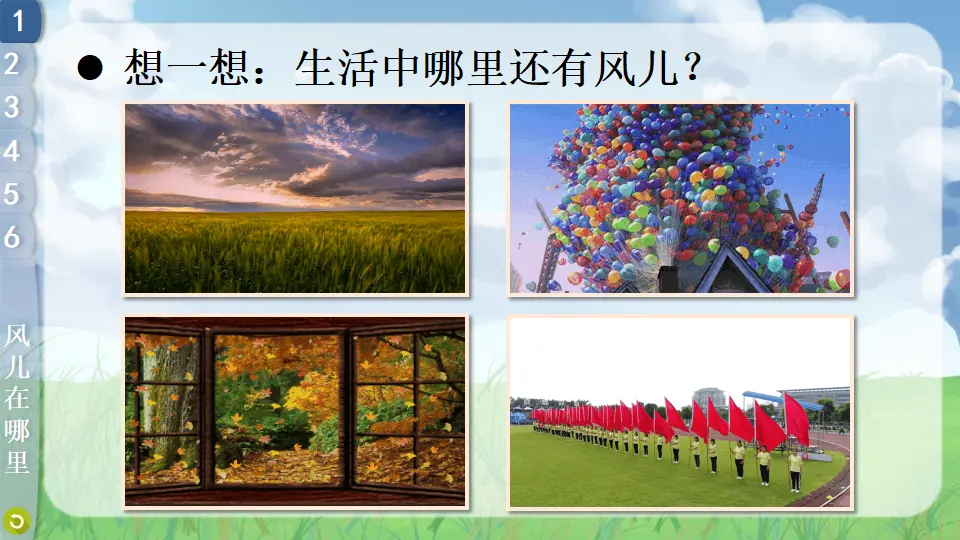 1
2
3
4
5
6
风儿在哪里

● 想一想：生活中哪里还有风儿？